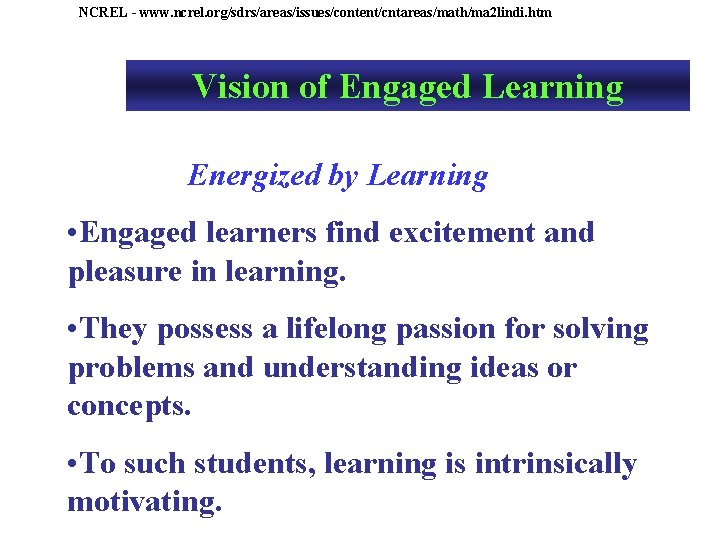 NCREL - www.ncrel.org/sdrs/areas/issues/content/cntareas/math/ma2lindi.htm

Vision of Engaged Learning

Energized by Learning

•Engaged learners find excitement and pleasure in learning.

•They possess a lifelong passion for solving problems and understanding ideas or concepts.

•To such students, learning is intrinsically motivating.